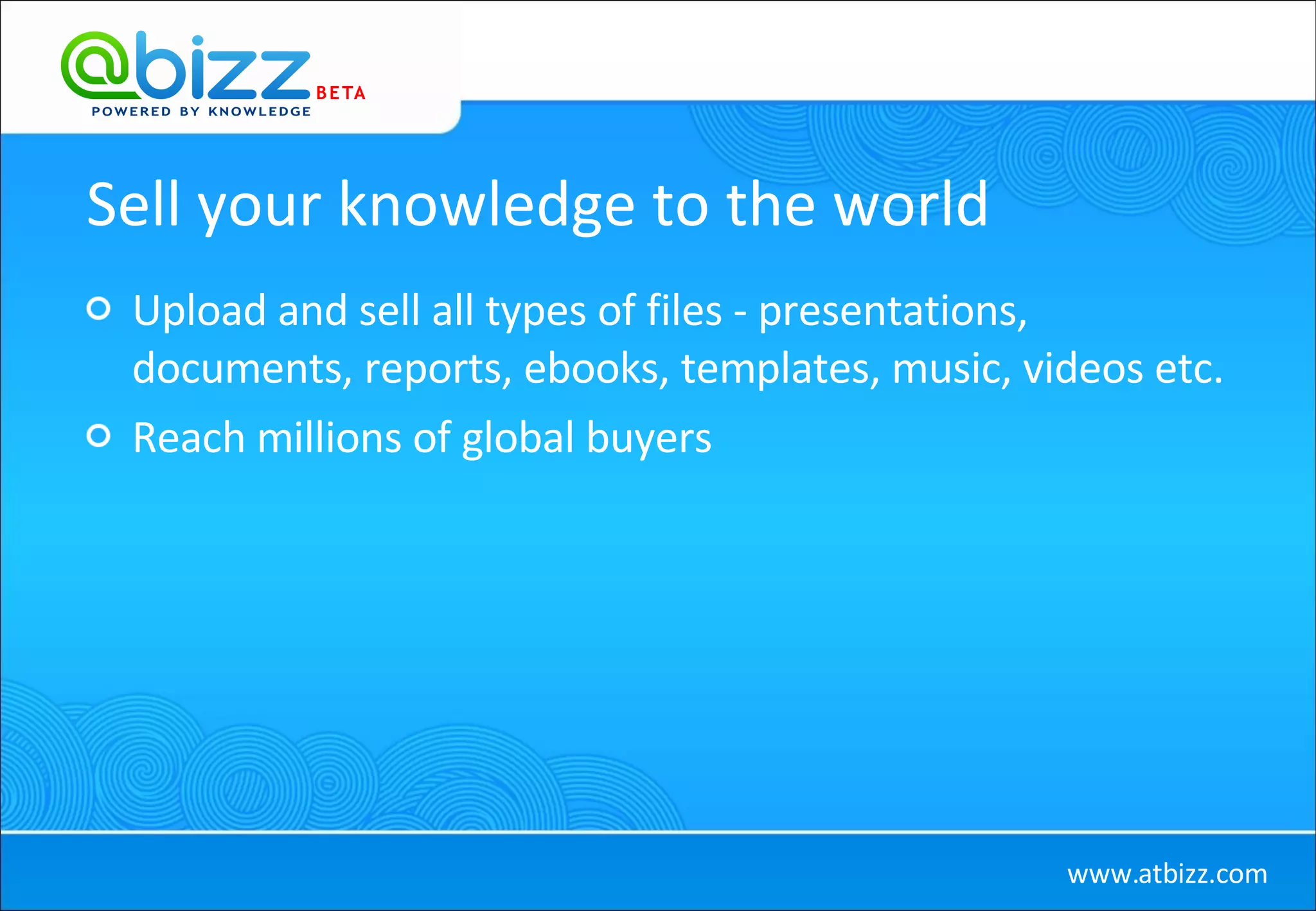 @bizz BETA
POWERED BY KNOWLEDGE

Sell your knowledge to the world

Upload and sell all types of files - presentations, documents, reports, ebooks, templates, music, videos etc.

Reach millions of global buyers

www.atbizz.com